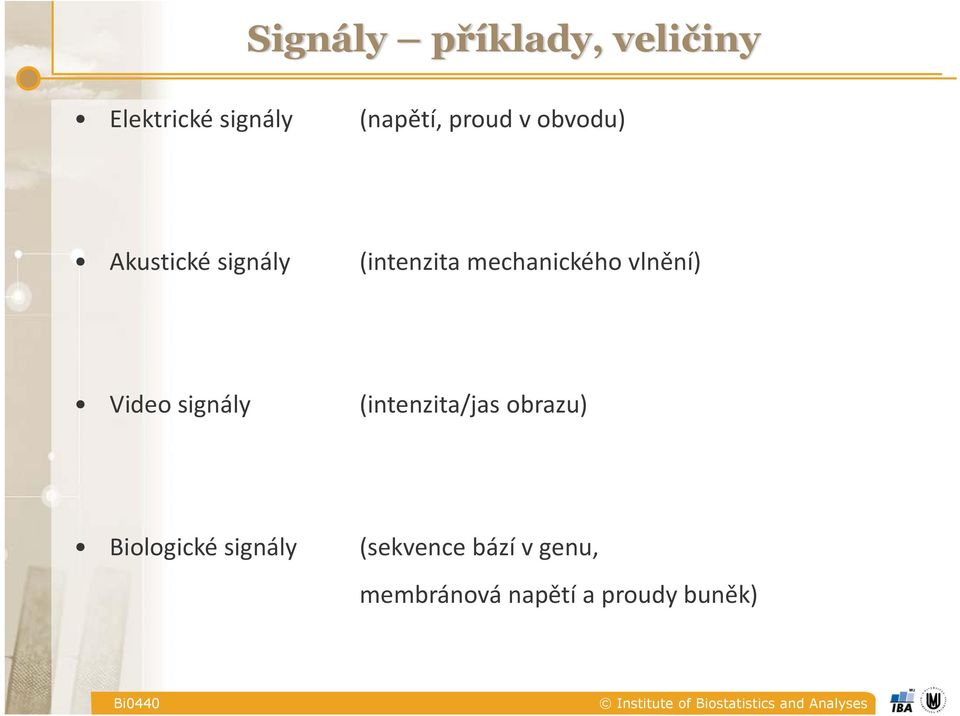 Signály – příklady, veličiny

• Elektrické signály (napětí, proud v obvodu)

• Akustické signály (intenzita mechanického vlnění)

• Video signály (intenzita/jas obrazu)

• Biologické signály (sekvence bází v genu, membránová napětí a proudy buněk)

Bi0440

© Institute of Biostatistics and Analyses

IBA